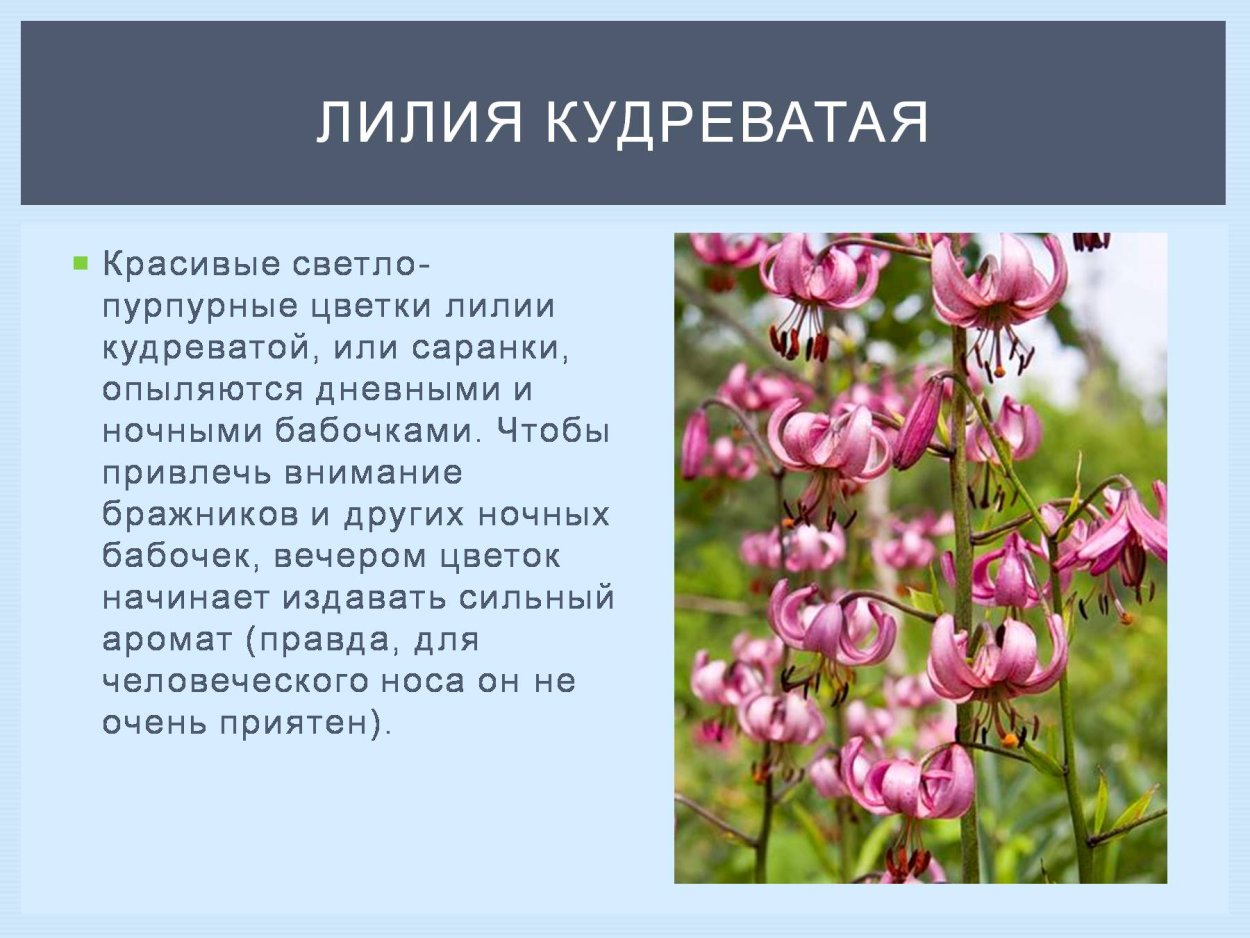 ЛИЛИЯ КУДРЕВАТАЯ

Красивые светло-пурпурные цветки лилии кудреватой, или саранки, опыляются дневными и ночными бабочками. Чтобы привлечь внимание бражников и других ночных бабочек, вечером цветок начинает издавать сильный аромат (правда, для человеческого носа он не очень приятен).